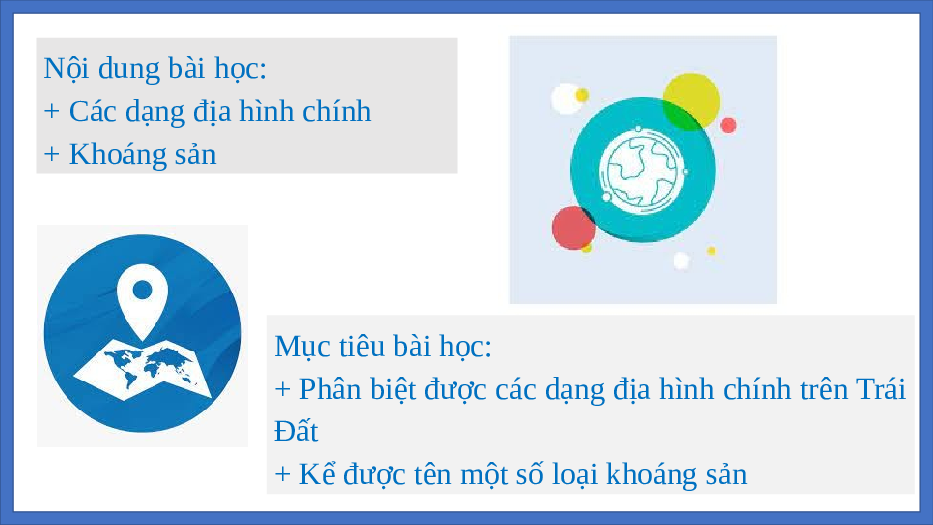 Nội dung bài học:
+ Các dạng địa hình chính
+ Khoáng sản

Mục tiêu bài học:
+ Phân biệt được các dạng địa hình chính trên Trái Đất
+ Kể được tên một số loại khoáng sản